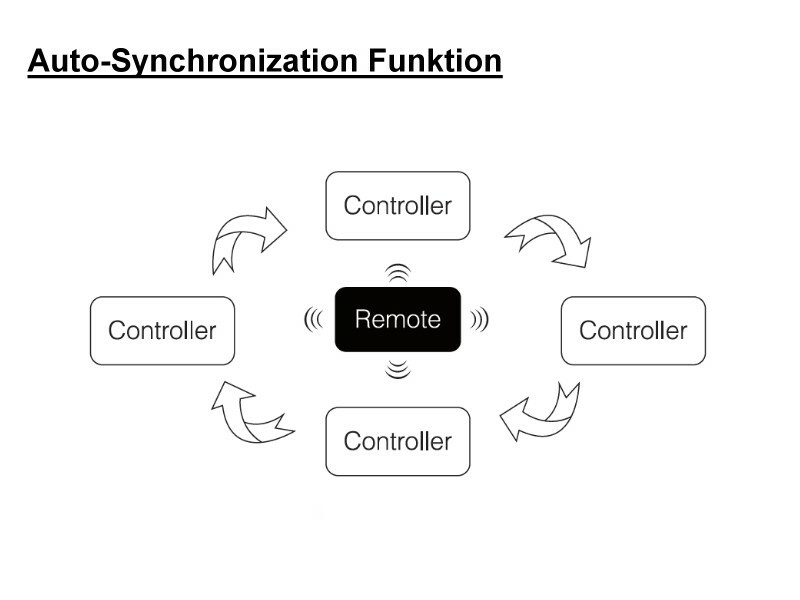 Auto-Synchronization Funktion

Controller

Controller

Remote

Controller

Controller